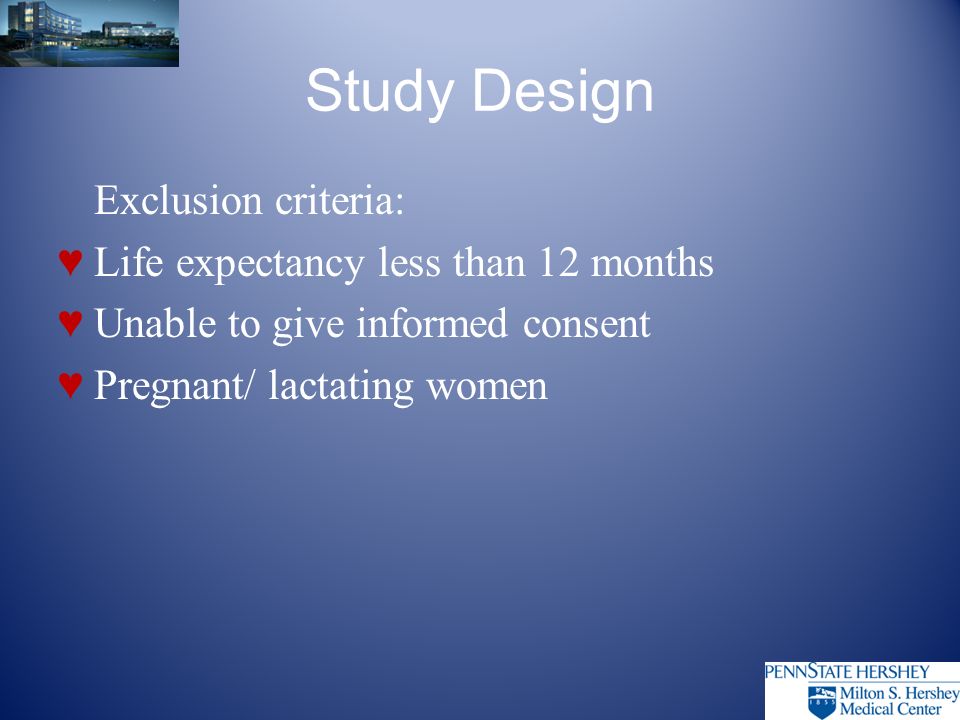 Study Design

Exclusion criteria:

♥ Life expectancy less than 12 months
♥ Unable to give informed consent
♥ Pregnant/ lactating women

PENNSTATE HERSHEY
1855
Milton S. Hershey Medical Center